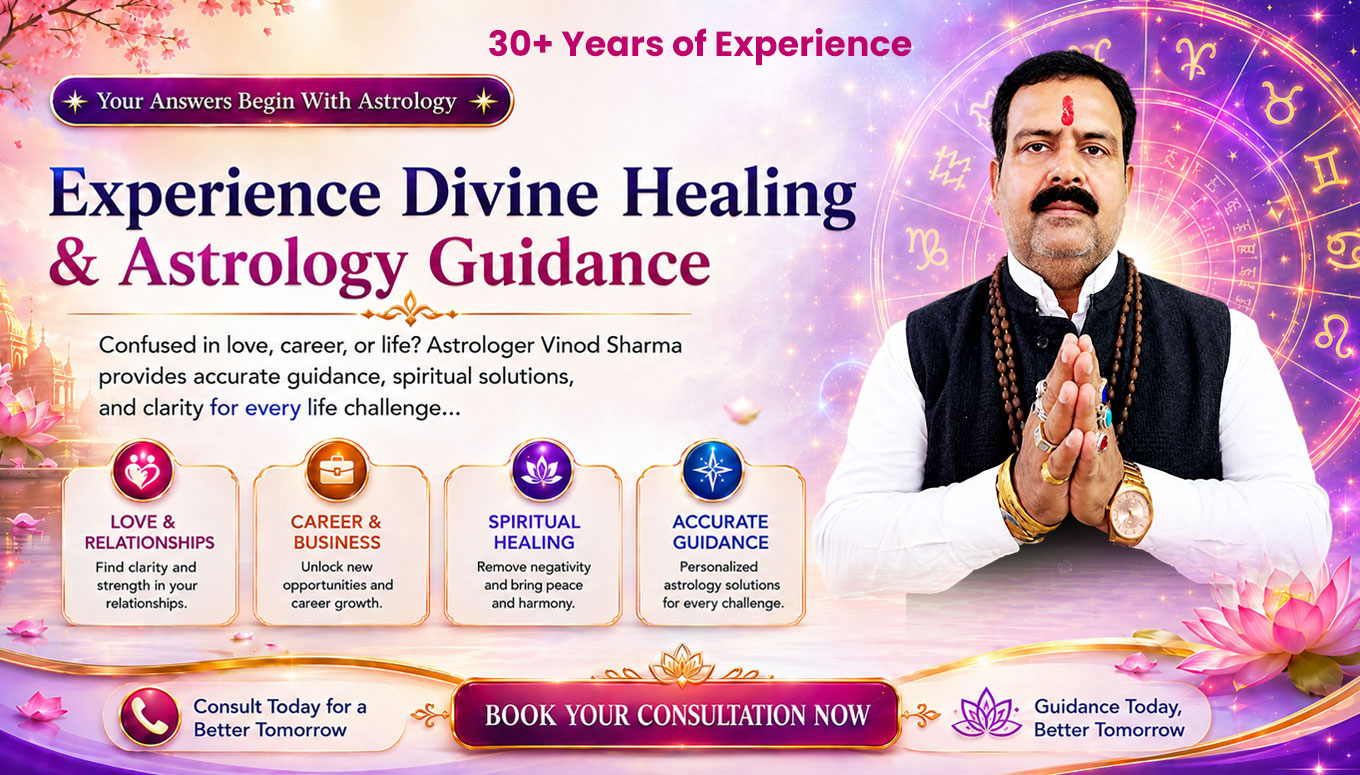 30+ Years of Experience

Your Answers Begin With Astrology

Experience Divine Healing & Astrology Guidance

Confused in love, career, or life? Astrologer Vinod Sharma provides accurate guidance, spiritual solutions, and clarity for every life challenge...

LOVE & RELATIONSHIPS
Find clarity and strength in your relationships.

CAREER & BUSINESS
Unlock new opportunities and career growth.

SPIRITUAL HEALING
Remove negativity and bring peace and harmony.

ACCURATE GUIDANCE
Personalized astrology solutions for every challenge.

Consult Today for a Better Tomorrow

BOOK YOUR CONSULTATION NOW

Guidance Today, Better Tomorrow